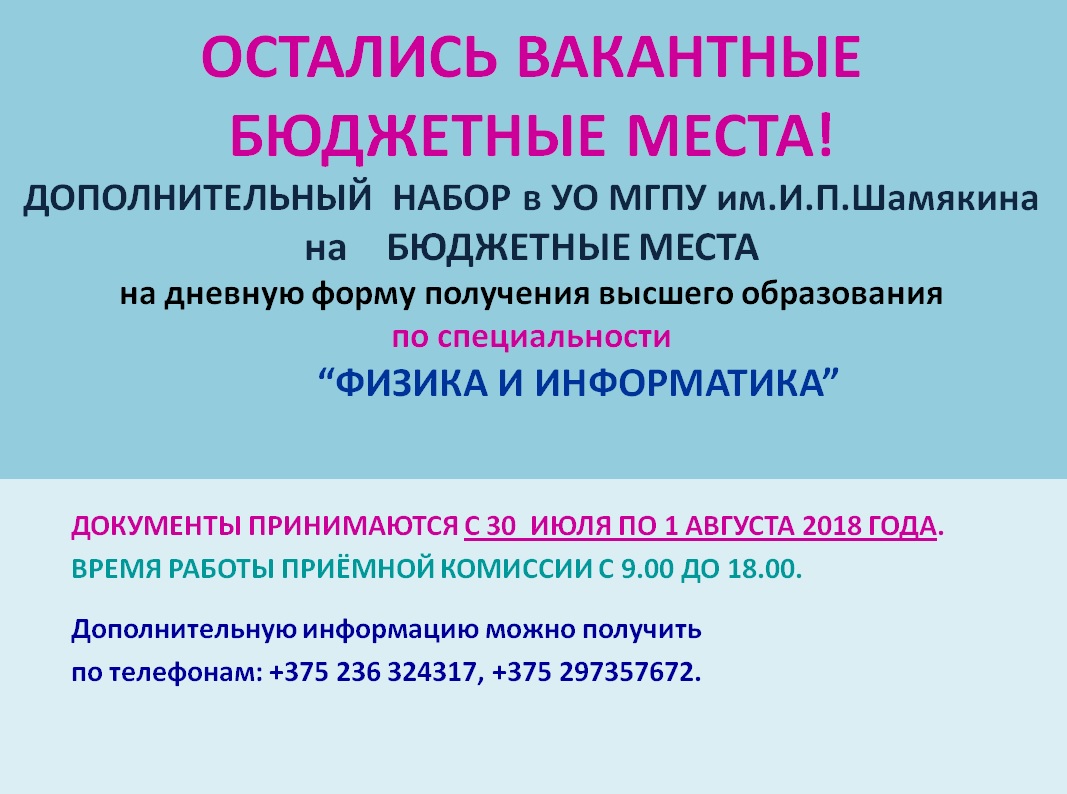 ОСТАЛИСЬ ВАКАНТНЫЕ БЮДЖЕТНЫЕ МЕСТА!

ДОПОЛНИТЕЛЬНЫЙ НАБОР в УО МГПУ им.И.П.Шамякина на БЮДЖЕТНЫЕ МЕСТА

на дневную форму получения высшего образования

по специальности

“ФИЗИКА И ИНФОРМАТИКА”

ДОКУМЕНТЫ ПРИНИМАЮТСЯ С 30 ИЮЛЯ ПО 1 АВГУСТА 2018 ГОДА.

ВРЕМЯ РАБОТЫ ПРИЁМНОЙ КОМИССИИ С 9.00 ДО 18.00.

Дополнительную информацию можно получить по телефонам: +375 236 324317, +375 297357672.